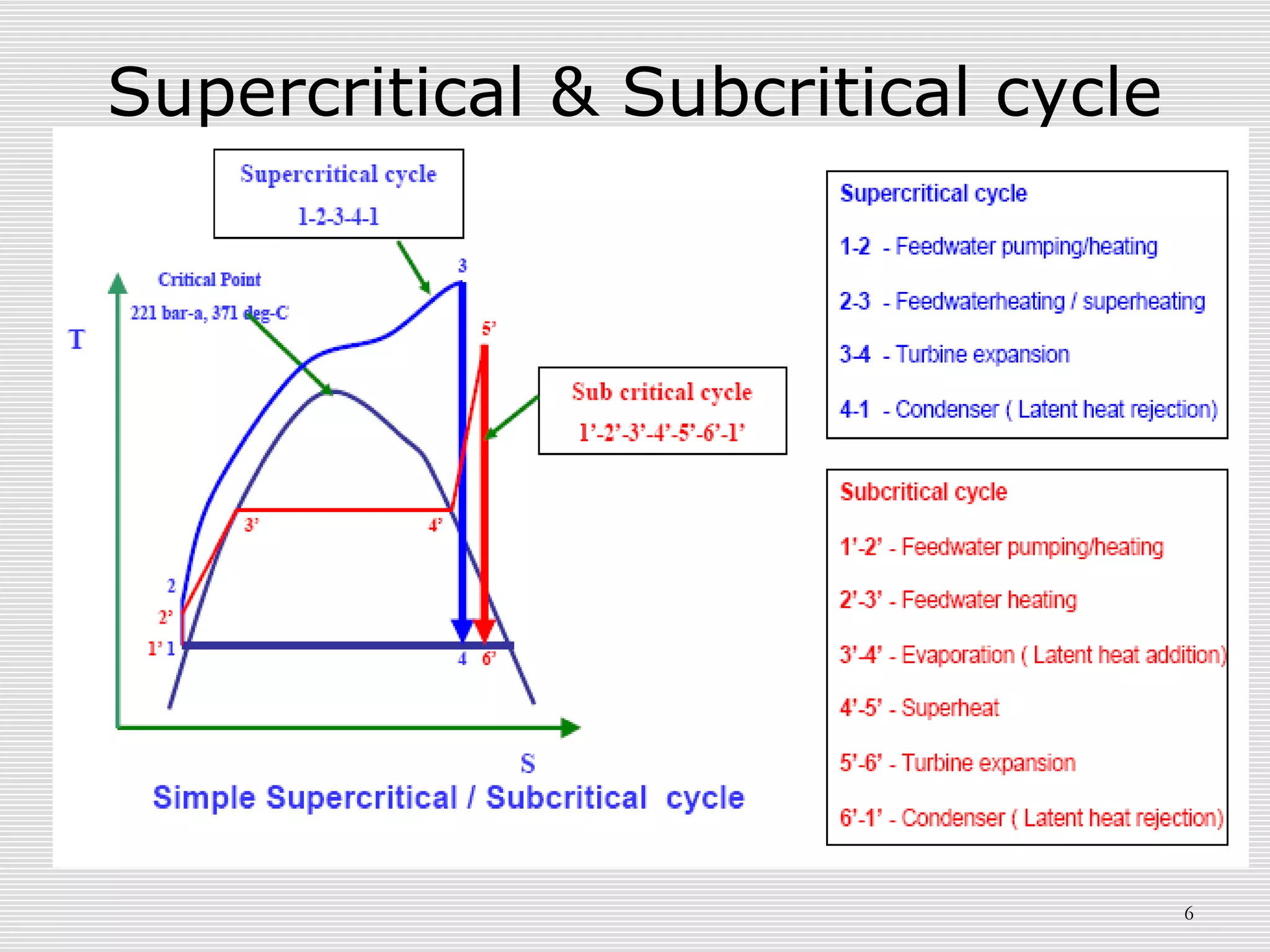 Supercritical & Subcritical cycle

Supercritical cycle
1-2-3-4-1

Critical Point
221 bar-a, 371 deg-C

T

3

5'

Sub critical cycle
1'-2'-3'-4'-5'-6'-1'

3'

4'

2

2'

1' 1

4

6'

S

Simple Supercritical / Subcritical cycle

Supercritical cycle

1-2 - Feedwater pumping/heating

2-3 - Feedwaterheating / superheating

3-4 - Turbine expansion

4-1 - Condenser ( Latent heat rejection)

Subcritical cycle

1'-2' - Feedwater pumping/heating

2'-3' - Feedwater heating

3'-4' - Evaporation ( Latent heat addition)

4'-5' - Superheat

5'-6' - Turbine expansion

6'-1' - Condenser ( Latent heat rejection)

6